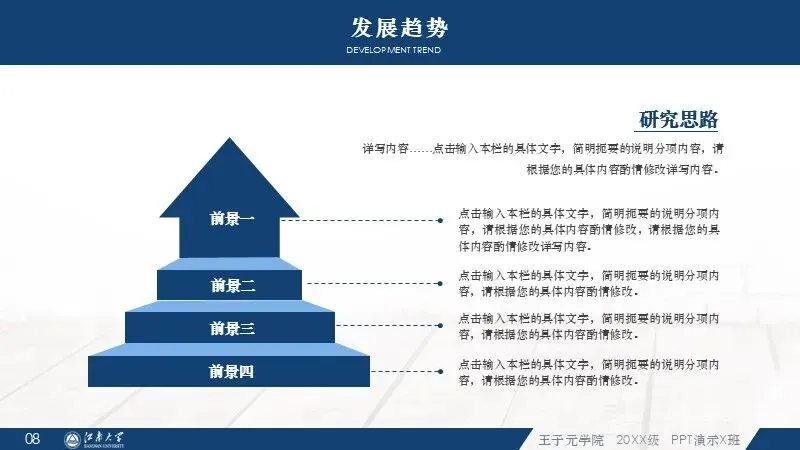 发展趋势

DEVELOPMENT TREND

研究思路

详写内容……点击输入本栏的具体文字，简明扼要的说明分项内容，请根据您的具体内容酌情修改详写内容。

前景一

点击输入本栏的具体文字，简明扼要的说明分项内容，请根据您的具体内容酌情修改，请根据您的具体内容酌情修改详写内容。

前景二

点击输入本栏的具体文字，简明扼要的说明分项内容，请根据您的具体内容酌情修改。

前景三

点击输入本栏的具体文字，简明扼要的说明分项内容，请根据您的具体内容酌情修改。

前景四

点击输入本栏的具体文字，简明扼要的说明分项内容，请根据您的具体内容酌情修改。

08

江南大学 JIANGNAN UNIVERSITY

王于元学院 20XX级 PPT演示X班